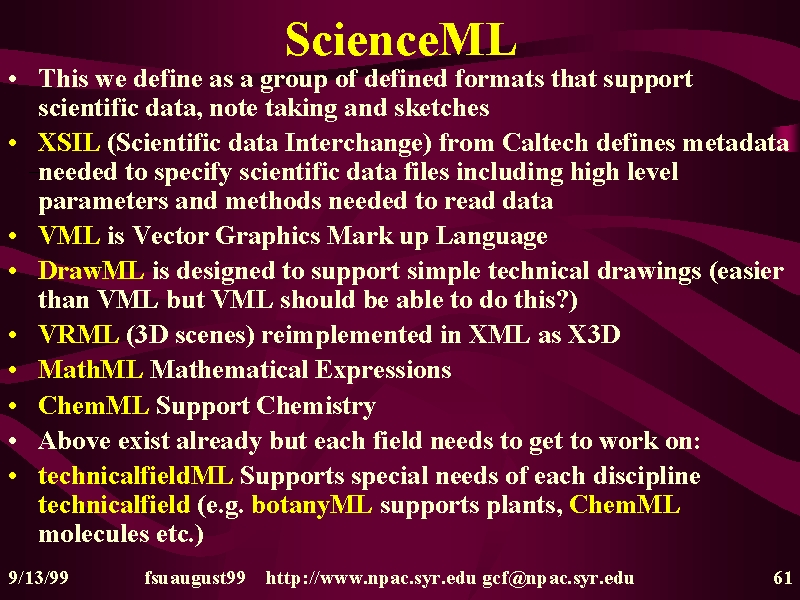 ScienceML

• This we define as a group of defined formats that support scientific data, note taking and sketches
• XSIL (Scientific data Interchange) from Caltech defines metadata needed to specify scientific data files including high level parameters and methods needed to read data
• VML is Vector Graphics Mark up Language
• DrawML is designed to support simple technical drawings (easier than VML but VML should be able to do this?)
• VRML (3D scenes) reimplemented in XML as X3D
• MathML Mathematical Expressions
• ChemML Support Chemistry
• Above exist already but each field needs to get to work on:
• technicalfieldML Supports special needs of each discipline technicalfield (e.g. botanyML supports plants, ChemML molecules etc.)

9/13/99 fsuaugust99 http://www.npac.syr.edu gcf@npac.syr.edu 61